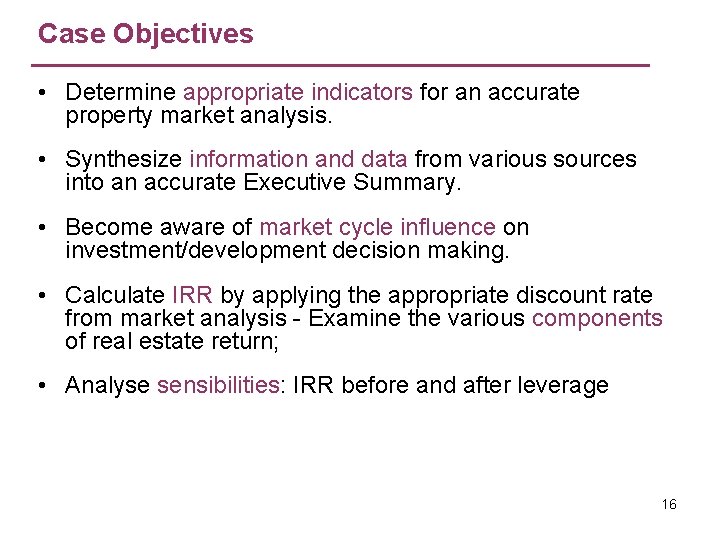 Case Objectives

• Determine appropriate indicators for an accurate property market analysis.

• Synthesize information and data from various sources into an accurate Executive Summary.

• Become aware of market cycle influence on investment/development decision making.

• Calculate IRR by applying the appropriate discount rate from market analysis - Examine the various components of real estate return;

• Analyse sensibilities: IRR before and after leverage

16